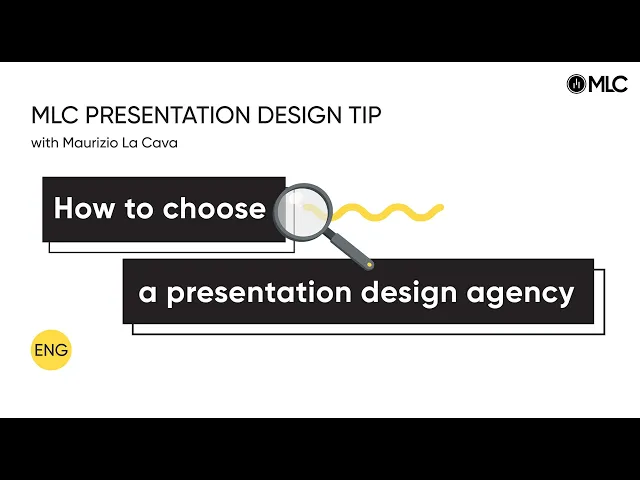 MLC

MLC PRESENTATION DESIGN TIP
with Maurizio La Cava

How to choose
a presentation design agency

ENG